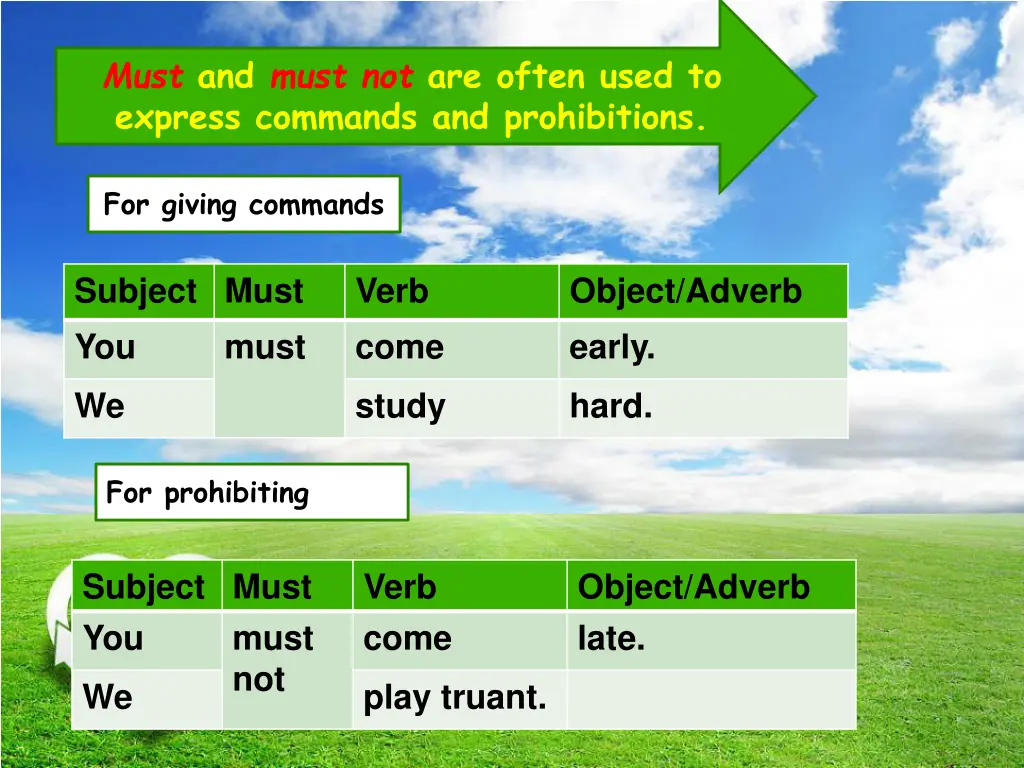 Must and must not are often used to express commands and prohibitions.

For giving commands

| Subject | Must | Verb | Object/Adverb |
|---|---|---|---|
| You | must | come | early. |
| We | | study | hard. |

For prohibiting

| Subject | Must | Verb | Object/Adverb |
|---|---|---|---|
| You | must not | come | late. |
| We | | play truant. | |